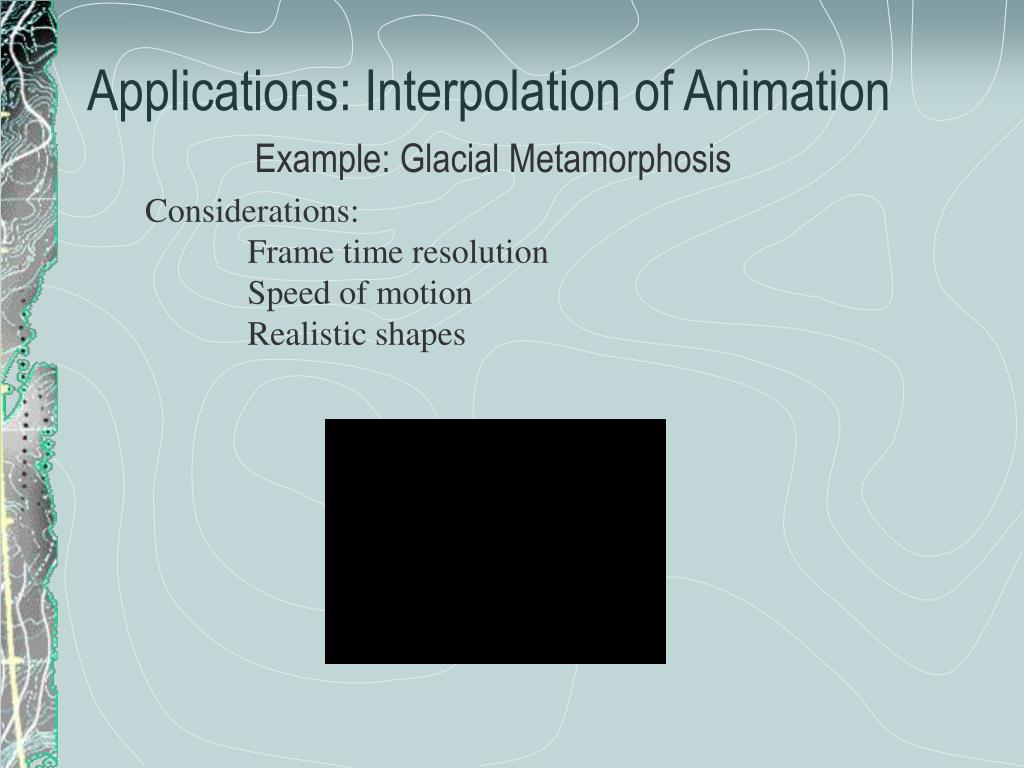 Applications: Interpolation of Animation

Example: Glacial Metamorphosis

Considerations:

Frame time resolution

Speed of motion

Realistic shapes